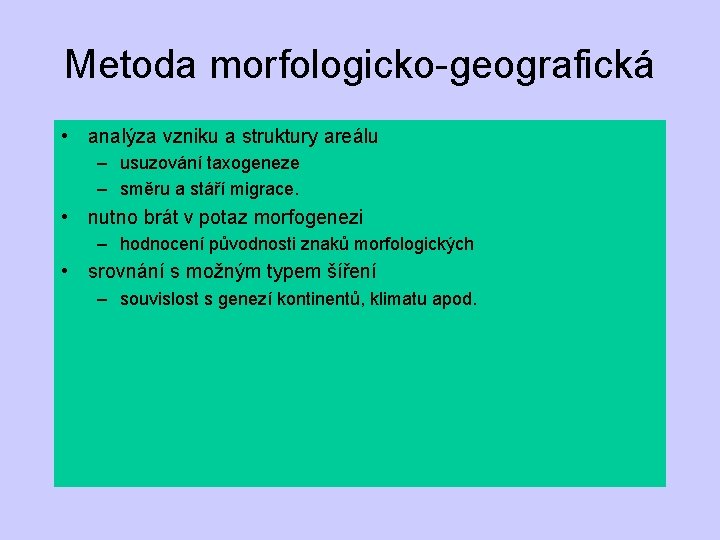 Metoda morfologicko-geografická

• analýza vzniku a struktury areálu
  – usuzování taxogeneze
  – směru a stáří migrace.
• nutno brát v potaz morfogenezi
  – hodnocení původnosti znaků morfologických
• srovnání s možným typem šíření
  – souvislost s genezí kontinentů, klimatu apod.